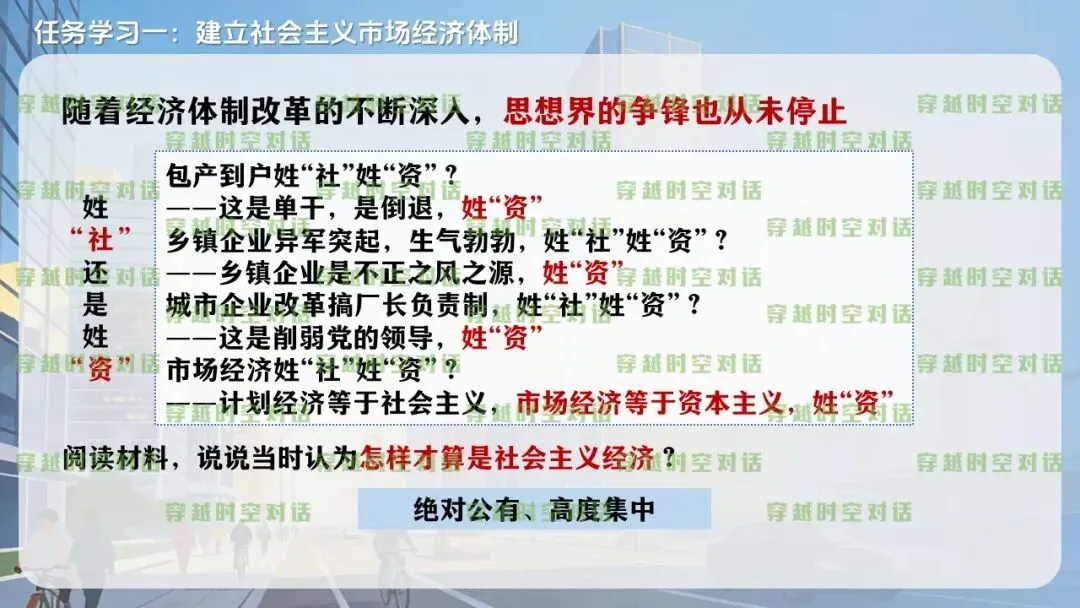 任务学习一：建立社会主义市场经济体制

随着经济体制改革的不断深入，思想界的争锋也从未停止

姓“社”还是姓“资”

包产到户姓“社”姓“资”？
——这是单干，是倒退，姓“资”
乡镇企业异军突起，生气勃勃，姓“社”姓“资”？
——乡镇企业是不正之风之源，姓“资”
城市企业改革搞厂长负责制，姓“社”姓“资”？
——这是削弱党的领导，姓“资”
市场经济姓“社”姓“资”？
——计划经济等于社会主义，市场经济等于资本主义，姓“资”

阅读材料，说说当时认为怎样才算是社会主义经济？

绝对公有、高度集中

穿越时空对话